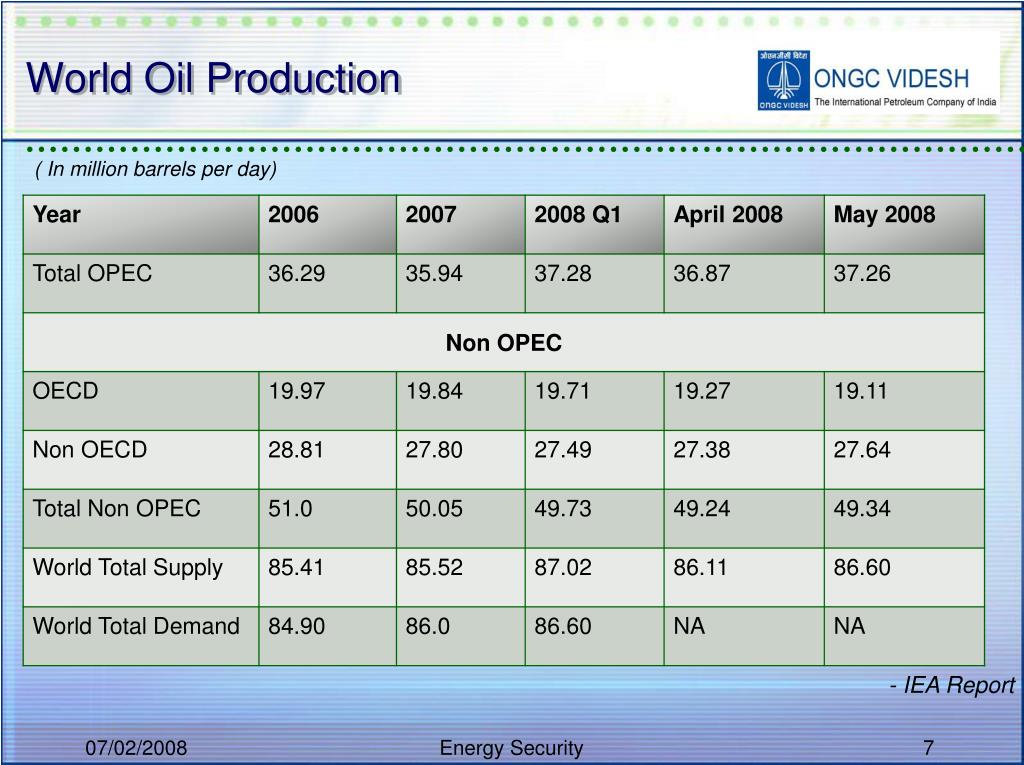 World Oil Production

ओएनजीसी विदेश
ONGC VIDESH
ONGC VIDESH
The International Petroleum Company of India

( In million barrels per day)

| Year | 2006 | 2007 | 2008 Q1 | April 2008 | May 2008 |
|---|---|---|---|---|---|
| Total OPEC | 36.29 | 35.94 | 37.28 | 36.87 | 37.26 |
| Non OPEC | | | | | |
| OECD | 19.97 | 19.84 | 19.71 | 19.27 | 19.11 |
| Non OECD | 28.81 | 27.80 | 27.49 | 27.38 | 27.64 |
| Total Non OPEC | 51.0 | 50.05 | 49.73 | 49.24 | 49.34 |
| World Total Supply | 85.41 | 85.52 | 87.02 | 86.11 | 86.60 |
| World Total Demand | 84.90 | 86.0 | 86.60 | NA | NA |

- IEA Report

07/02/2008
Energy Security
7